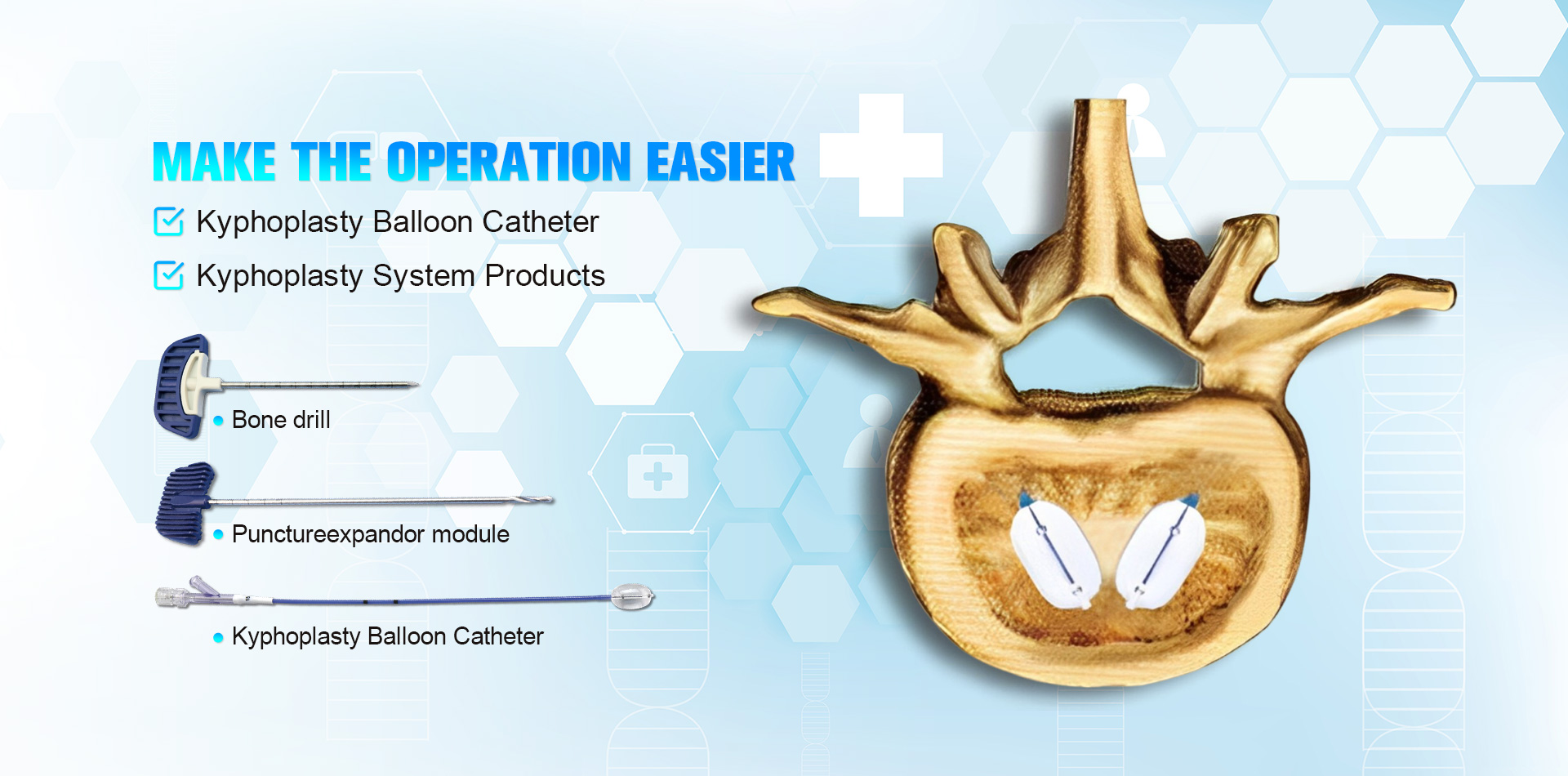 MAKE THE OPERATION EASIER

Kyphoplasty Balloon Catheter

Kyphoplasty System Products

Bone drill

Punctureexpandor module

Kyphoplasty Balloon Catheter